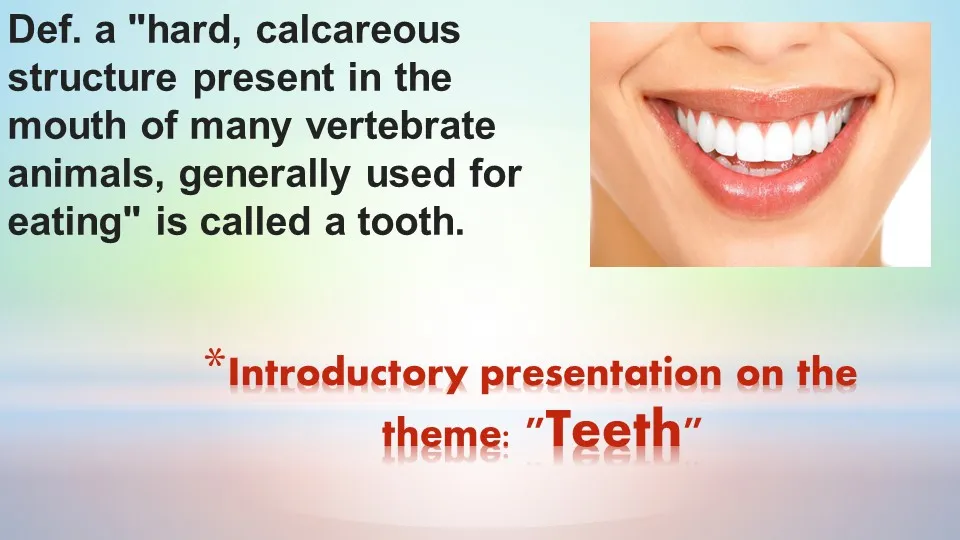 Def. a "hard, calcareous structure present in the mouth of many vertebrate animals, generally used for eating" is called a tooth.

*Introductory presentation on the theme: "Teeth"